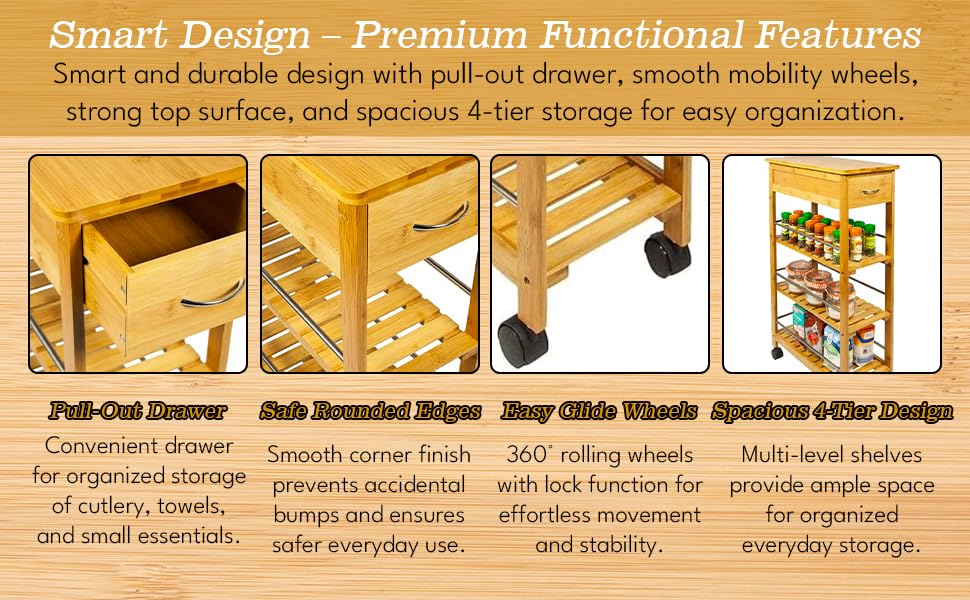 Smart Design – Premium Functional Features

Smart and durable design with pull-out drawer, smooth mobility wheels, strong top surface, and spacious 4-tier storage for easy organization.

Pull-Out Drawer

Convenient drawer for organized storage of cutlery, towels, and small essentials.

Safe Rounded Edges

Smooth corner finish prevents accidental bumps and ensures safer everyday use.

Easy Glide Wheels

360° rolling wheels with lock function for effortless movement and stability.

Spacious 4-Tier Design

Multi-level shelves provide ample space for organized everyday storage.